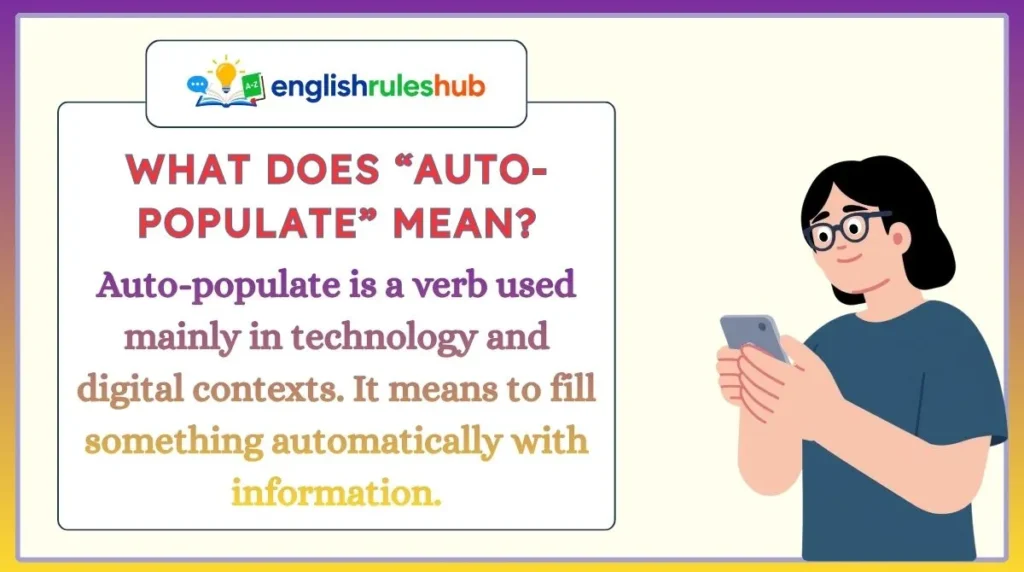 A-Z englishruleshub

WHAT DOES “AUTO-POPULATE” MEAN?

Auto-populate is a verb used mainly in technology and digital contexts. It means to fill something automatically with information.